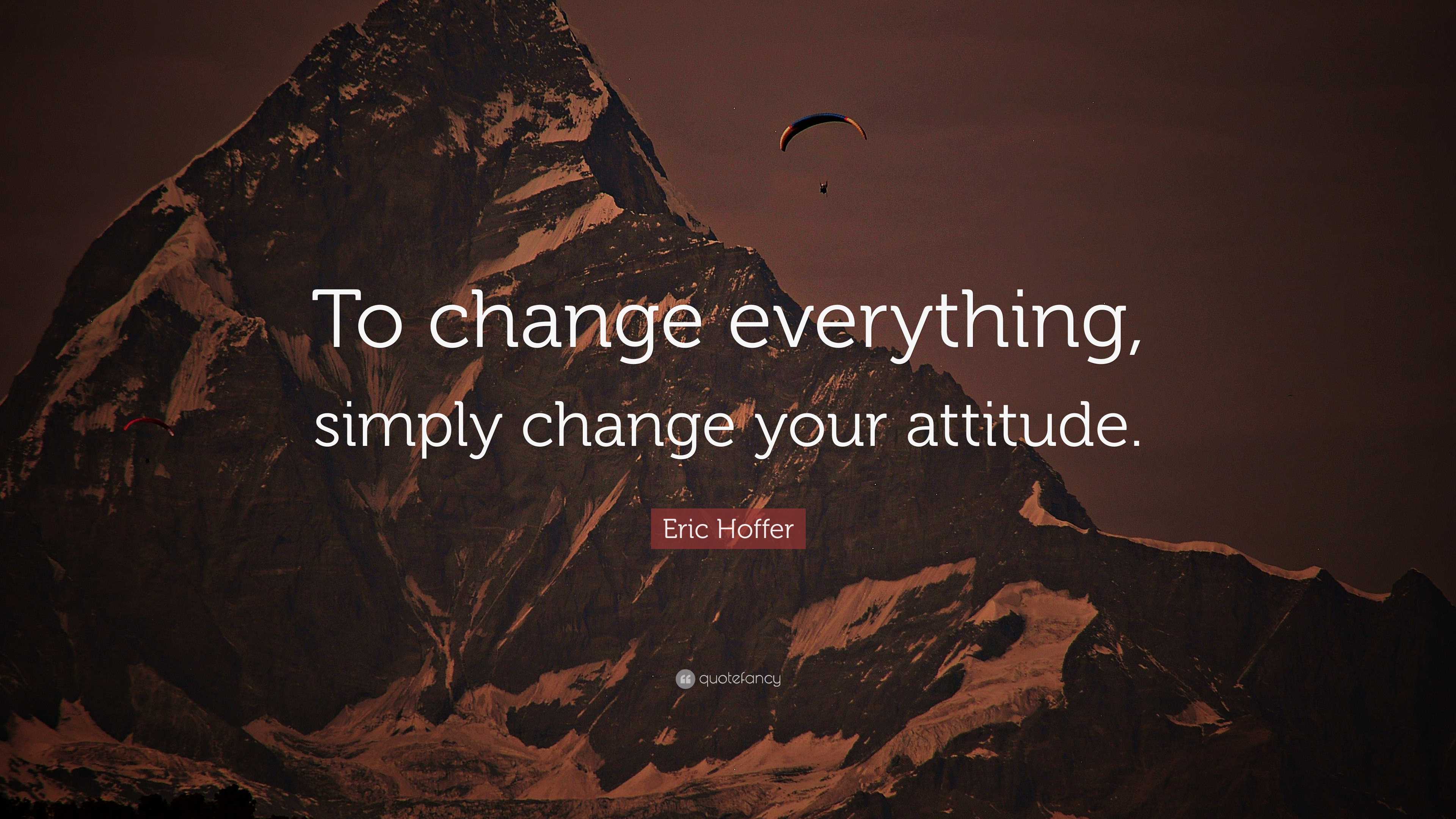 To change everything, simply change your attitude.

Eric Hoffer

quotefancy